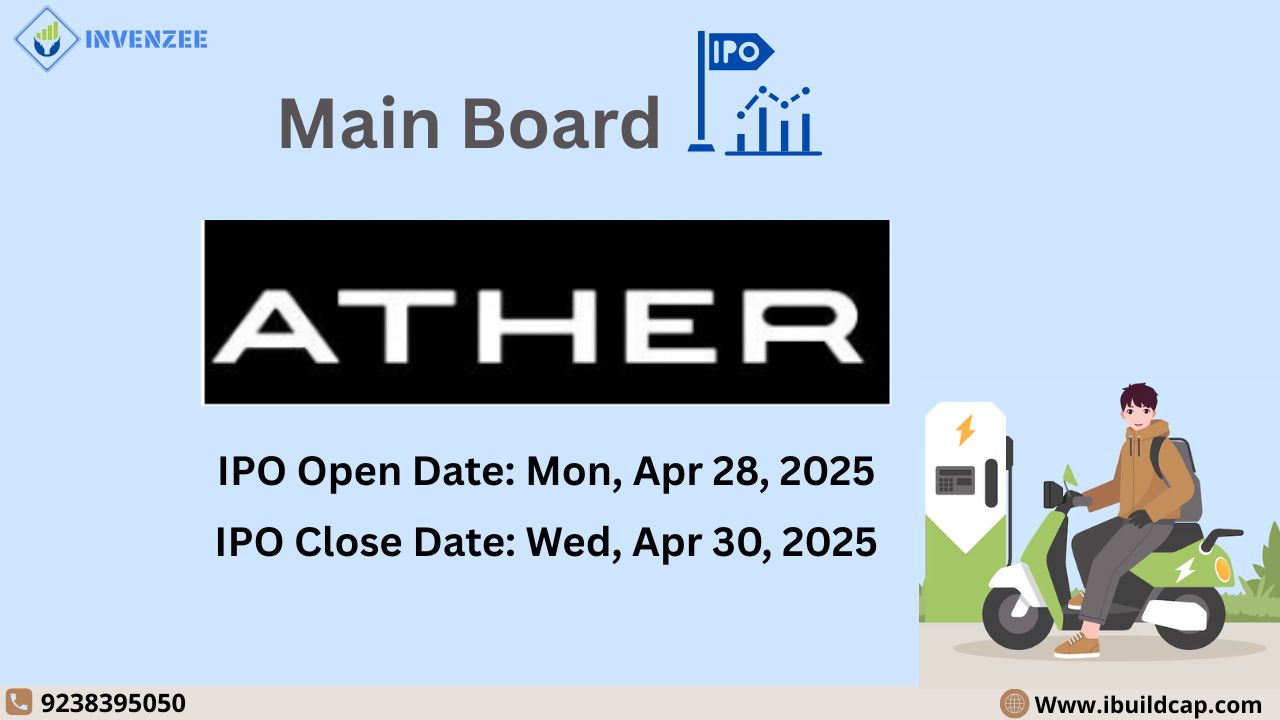 INVENZEE

Main Board

IPO

ATHER

IPO Open Date: Mon, Apr 28, 2025

IPO Close Date: Wed, Apr 30, 2025

9238395050

Www.ibuildcap.com